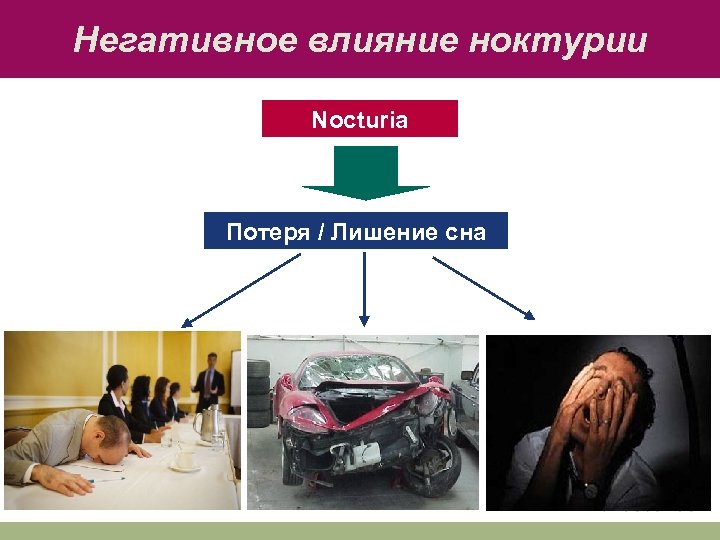 Негативное влияние ноктурии

Nocturia

Потеря / Лишение сна